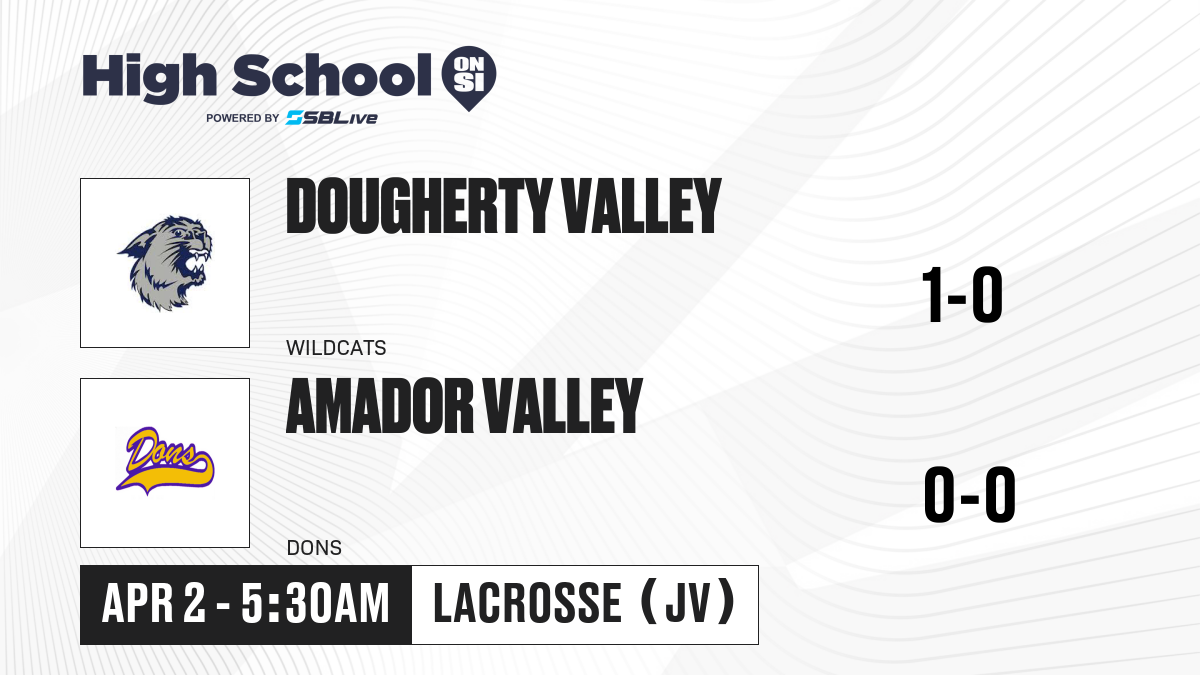 High School ON SI
POWERED BY SBLive

DOUGHERTY VALLEY
WILDCATS
1-0

Dons
AMADOR VALLEY
DONS
0-0

APR 2 - 5:30AM
LACROSSE (JV)